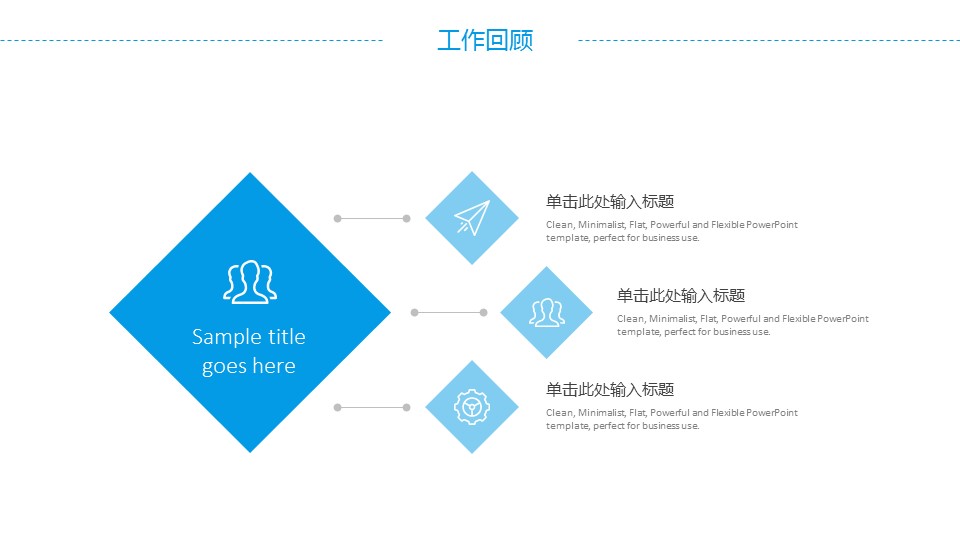 工作回顾

Sample title goes here

单击此处输入标题

Clean, Minimalist, Flat, Powerful and Flexible PowerPoint template, perfect for business use.

单击此处输入标题

Clean, Minimalist, Flat, Powerful and Flexible PowerPoint template, perfect for business use.

单击此处输入标题

Clean, Minimalist, Flat, Powerful and Flexible PowerPoint template, perfect for business use.